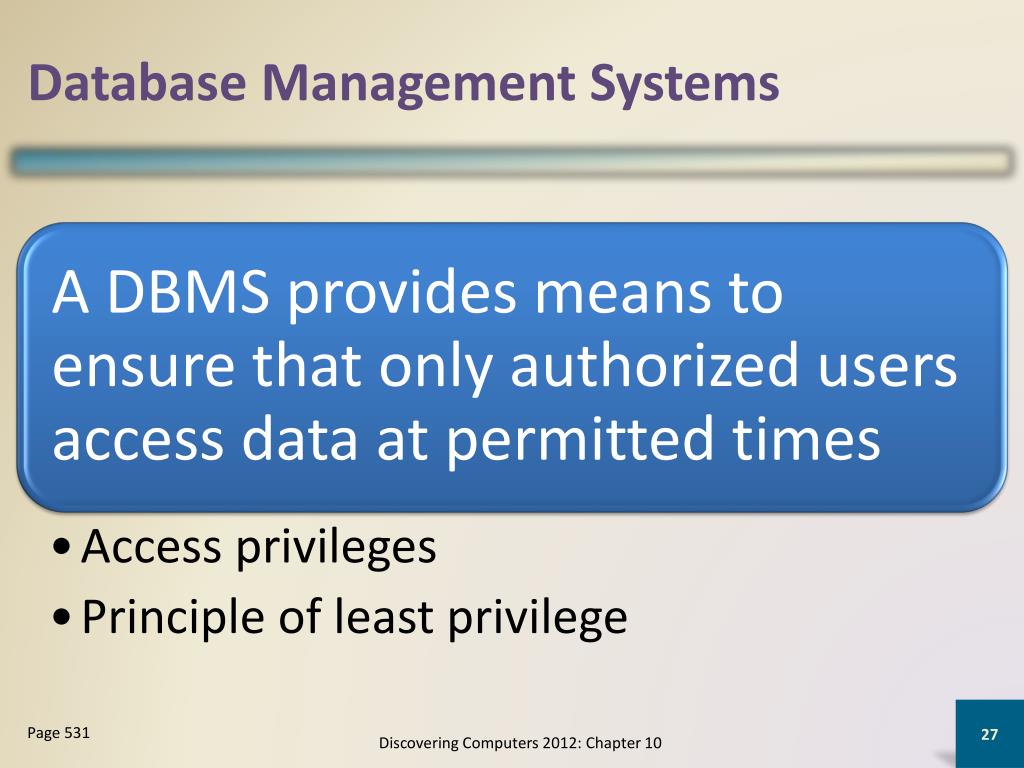 Database Management Systems

A DBMS provides means to ensure that only authorized users access data at permitted times

• Access privileges
• Principle of least privilege

Page 531

Discovering Computers 2012: Chapter 10

27